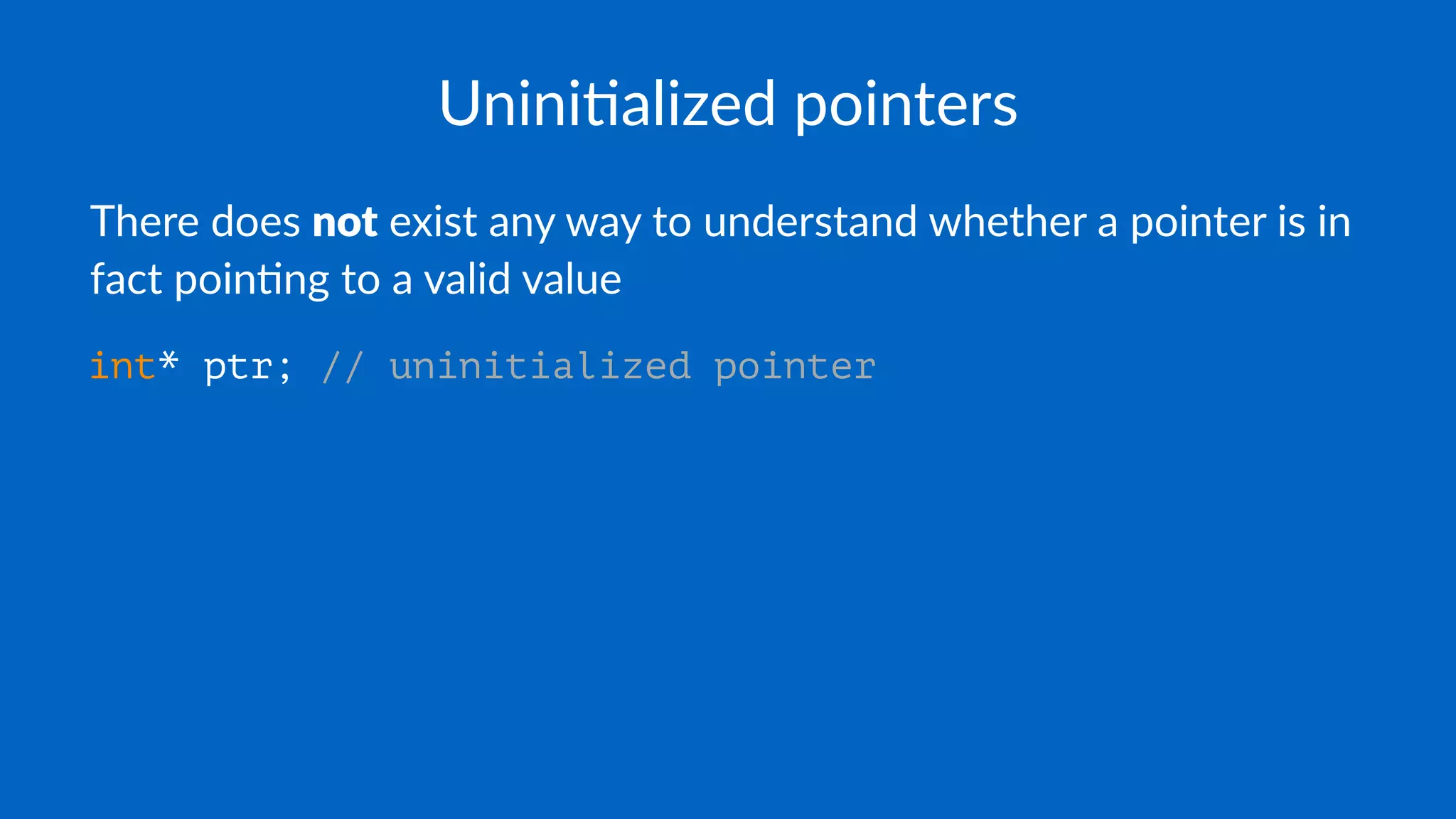 Uninitialized pointers

There does not exist any way to understand whether a pointer is in fact pointing to a valid value

int* ptr; // uninitialized pointer